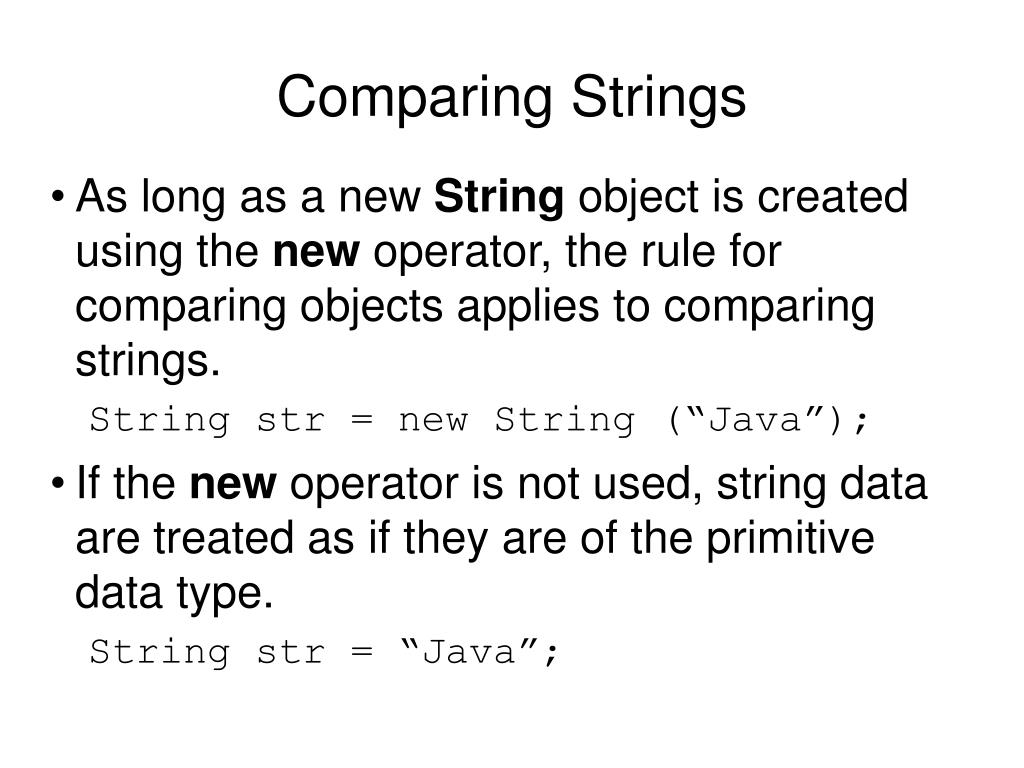 Comparing Strings

• As long as a new String object is created using the new operator, the rule for comparing objects applies to comparing strings.

String str = new String (“Java”);

• If the new operator is not used, string data are treated as if they are of the primitive data type.

String str = “Java”;